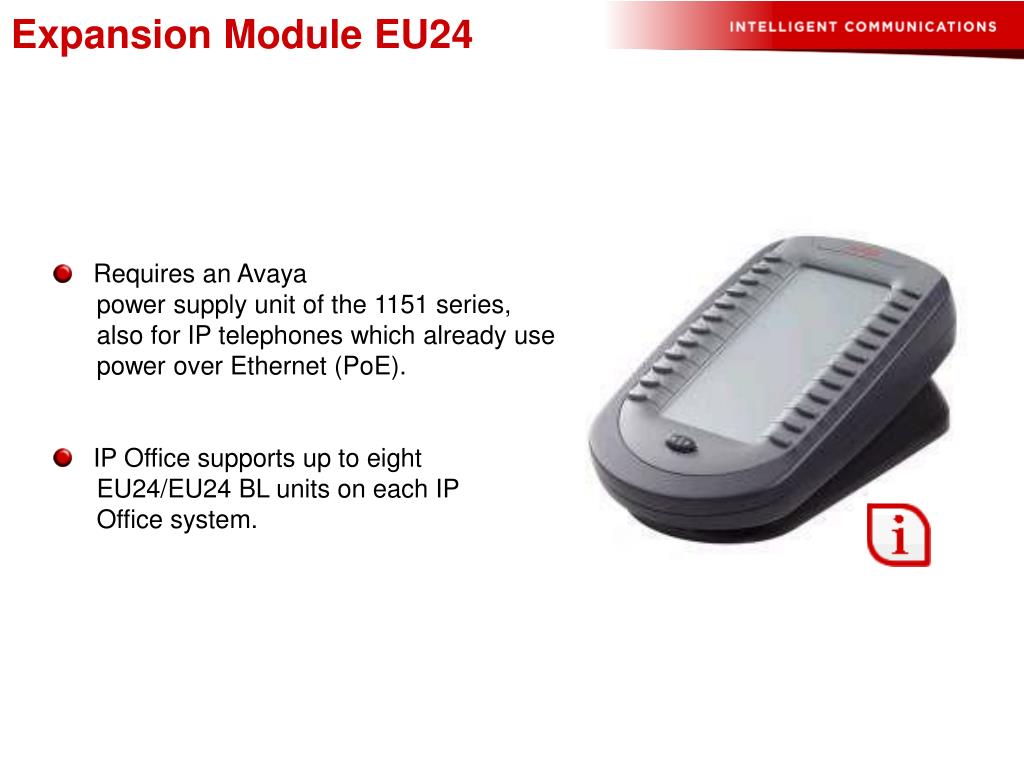 Expansion Module EU24

INTELLIGENT COMMUNICATIONS

Requires an Avaya power supply unit of the 1151 series, also for IP telephones which already use power over Ethernet (PoE).

IP Office supports up to eight EU24/EU24 BL units on each IP Office system.

i